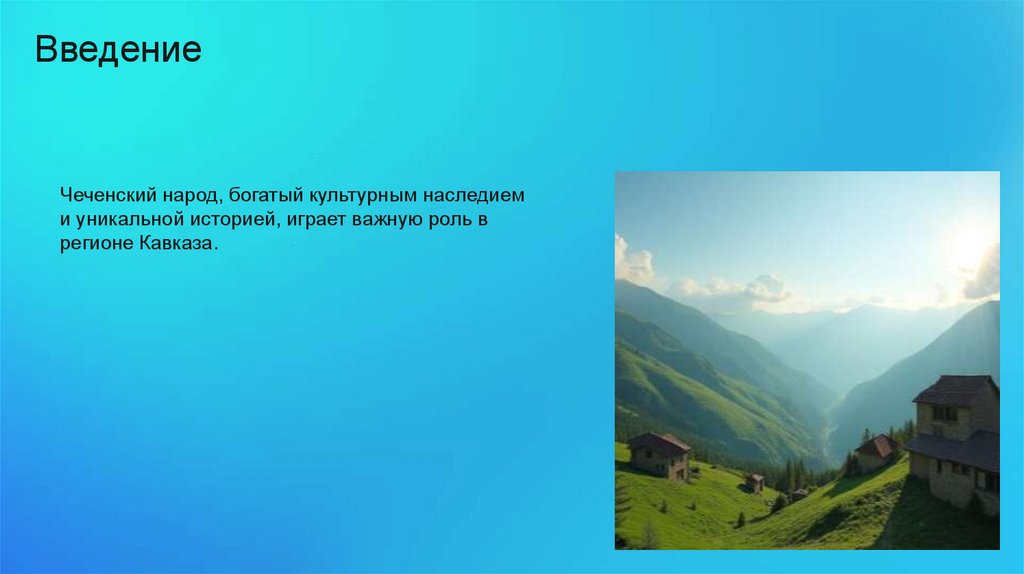 Введение

Чеченский народ, богатый культурным наследием и уникальной историей, играет важную роль в регионе Кавказа.